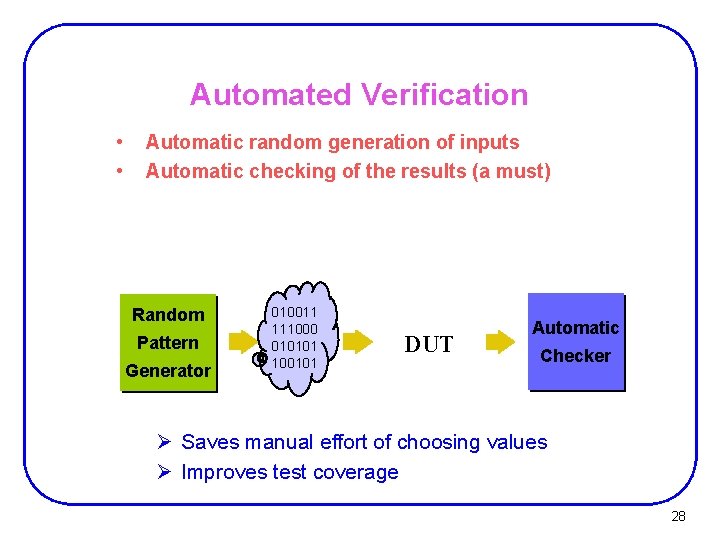 Automated Verification

• Automatic random generation of inputs
• Automatic checking of the results (a must)

Random Pattern Generator

010011
111000
010101
100101

DUT

Automatic Checker

➢ Saves manual effort of choosing values
➢ Improves test coverage

28